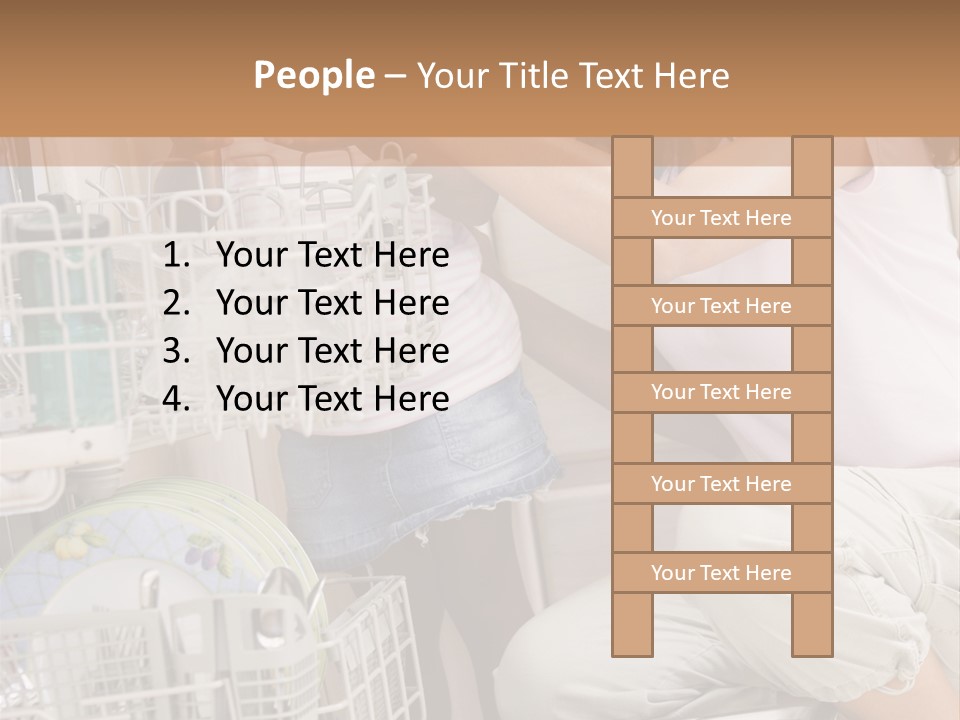 People – Your Title Text Here

1. Your Text Here
2. Your Text Here
3. Your Text Here
4. Your Text Here

Your Text Here

Your Text Here

Your Text Here

Your Text Here

Your Text Here